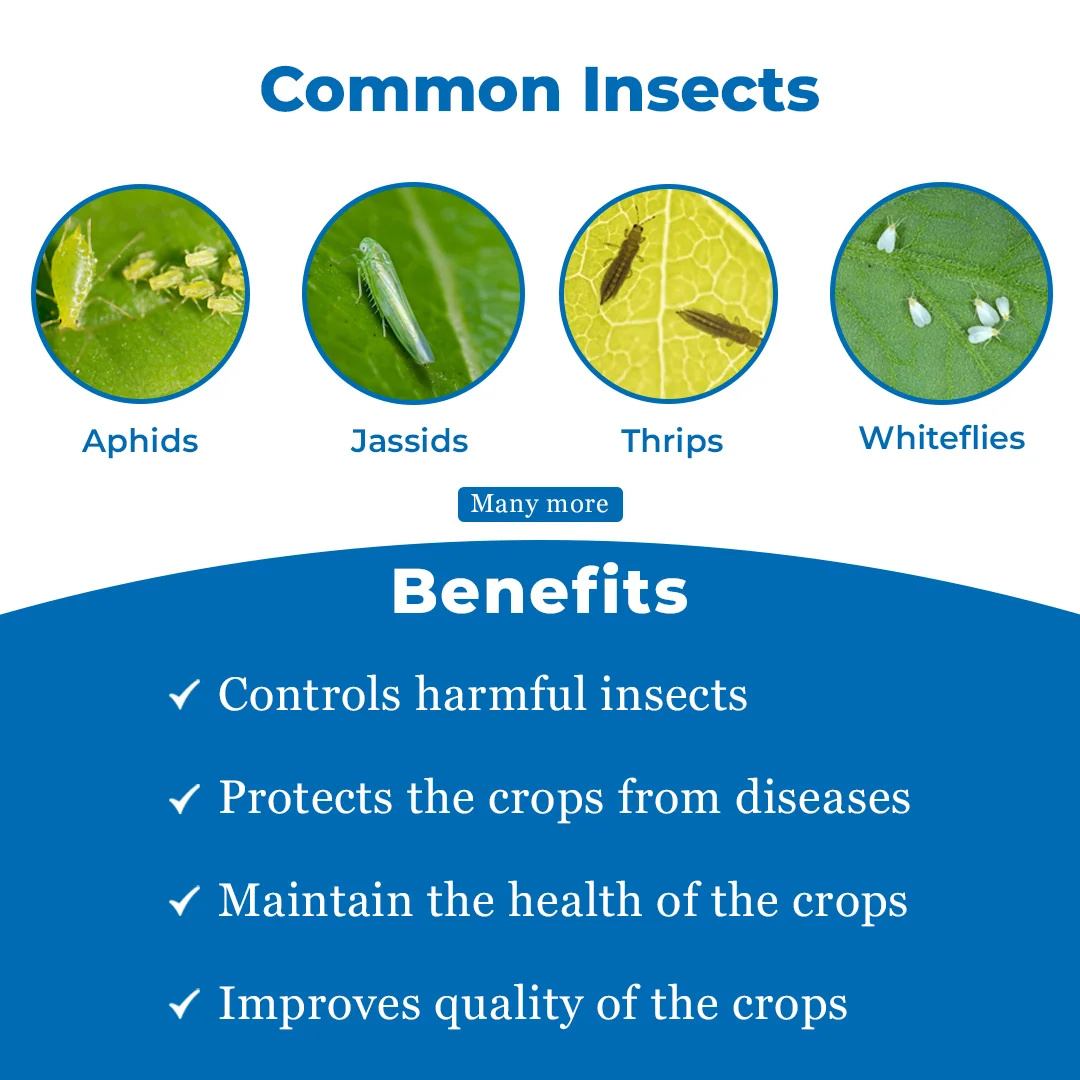 Common Insects

Aphids

Jassids

Thrips

Whiteflies

Many more

Benefits

✓ Controls harmful insects

✓ Protects the crops from diseases

✓ Maintain the health of the crops

✓ Improves quality of the crops